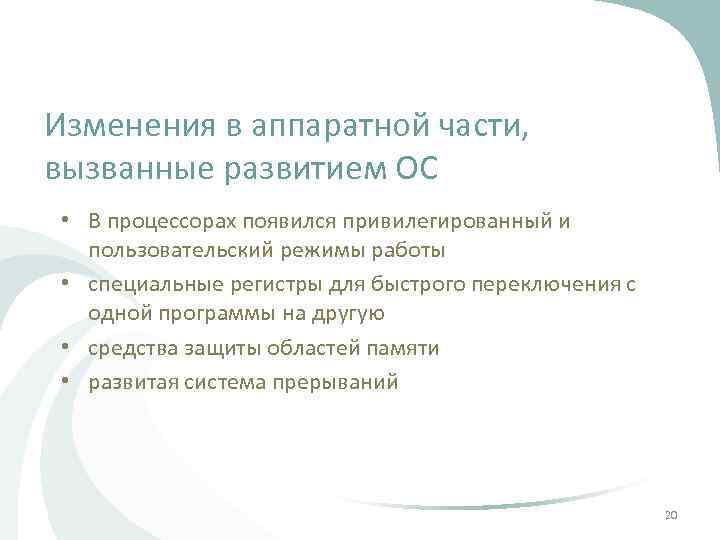 Изменения в аппаратной части, вызванные развитием ОС

• В процессорах появился привилегированный и пользовательский режимы работы
• специальные регистры для быстрого переключения с одной программы на другую
• средства защиты областей памяти
• развитая система прерываний

20